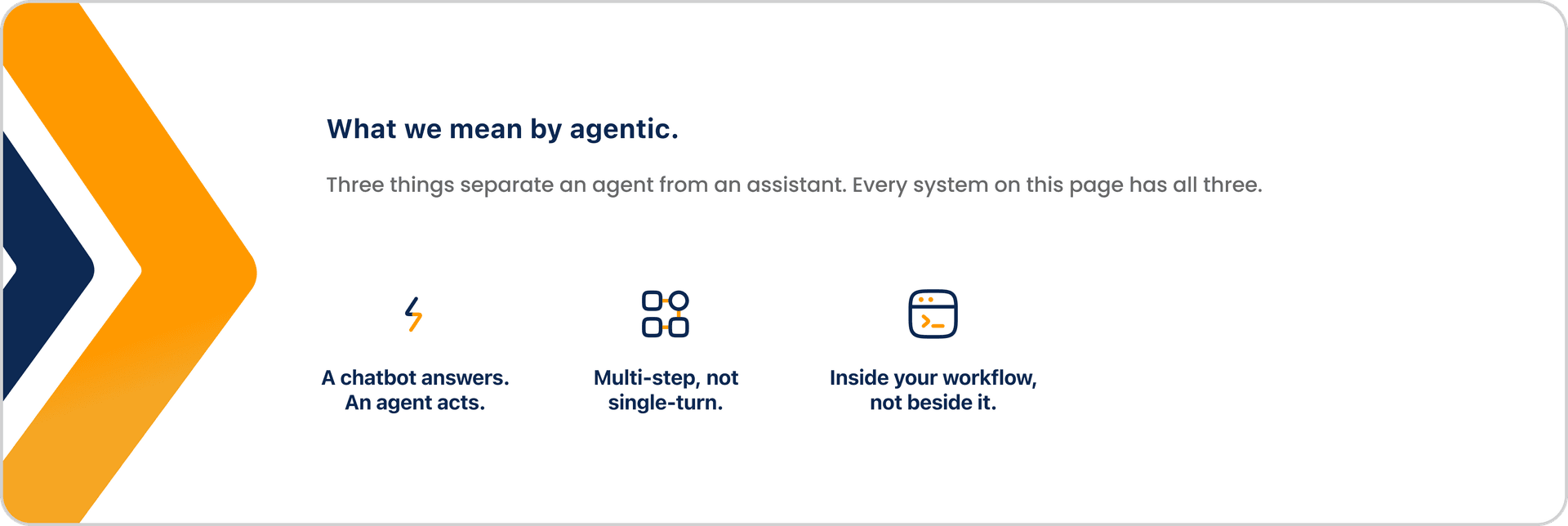 What we mean by agentic.

Three things separate an agent from an assistant. Every system on this page has all three.

A chatbot answers.
An agent acts.

Multi-step, not
single-turn.

Inside your workflow,
not beside it.